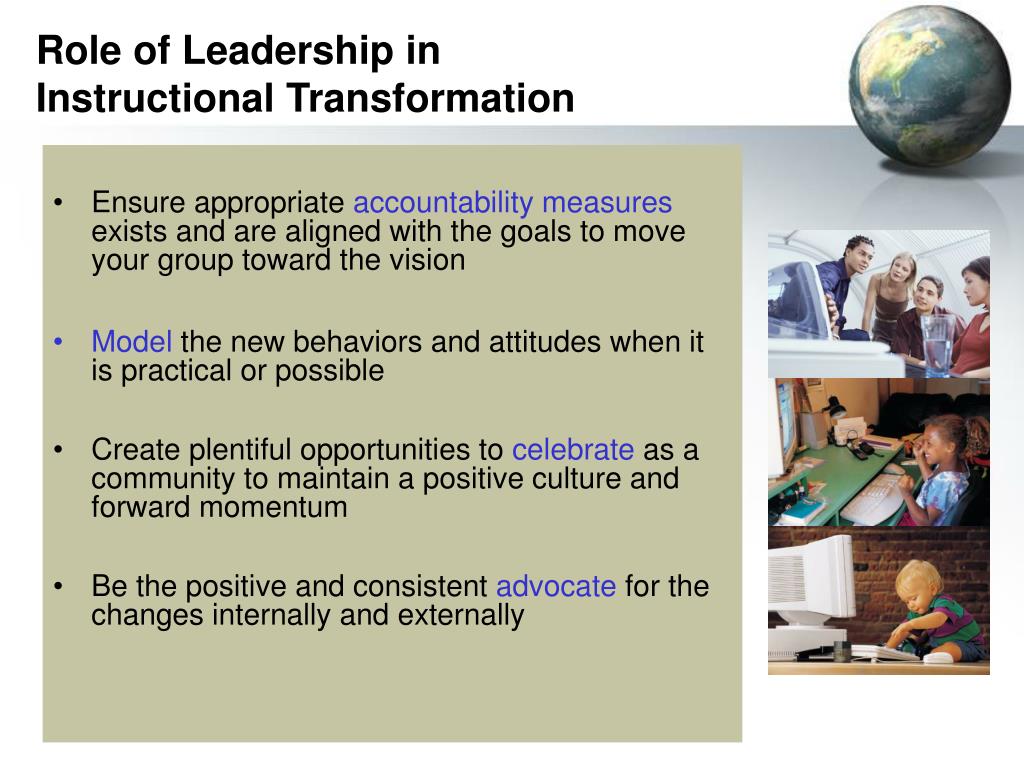 Role of Leadership in
Instructional Transformation

• Ensure appropriate accountability measures exists and are aligned with the goals to move your group toward the vision

• Model the new behaviors and attitudes when it is practical or possible

• Create plentiful opportunities to celebrate as a community to maintain a positive culture and forward momentum

• Be the positive and consistent advocate for the changes internally and externally